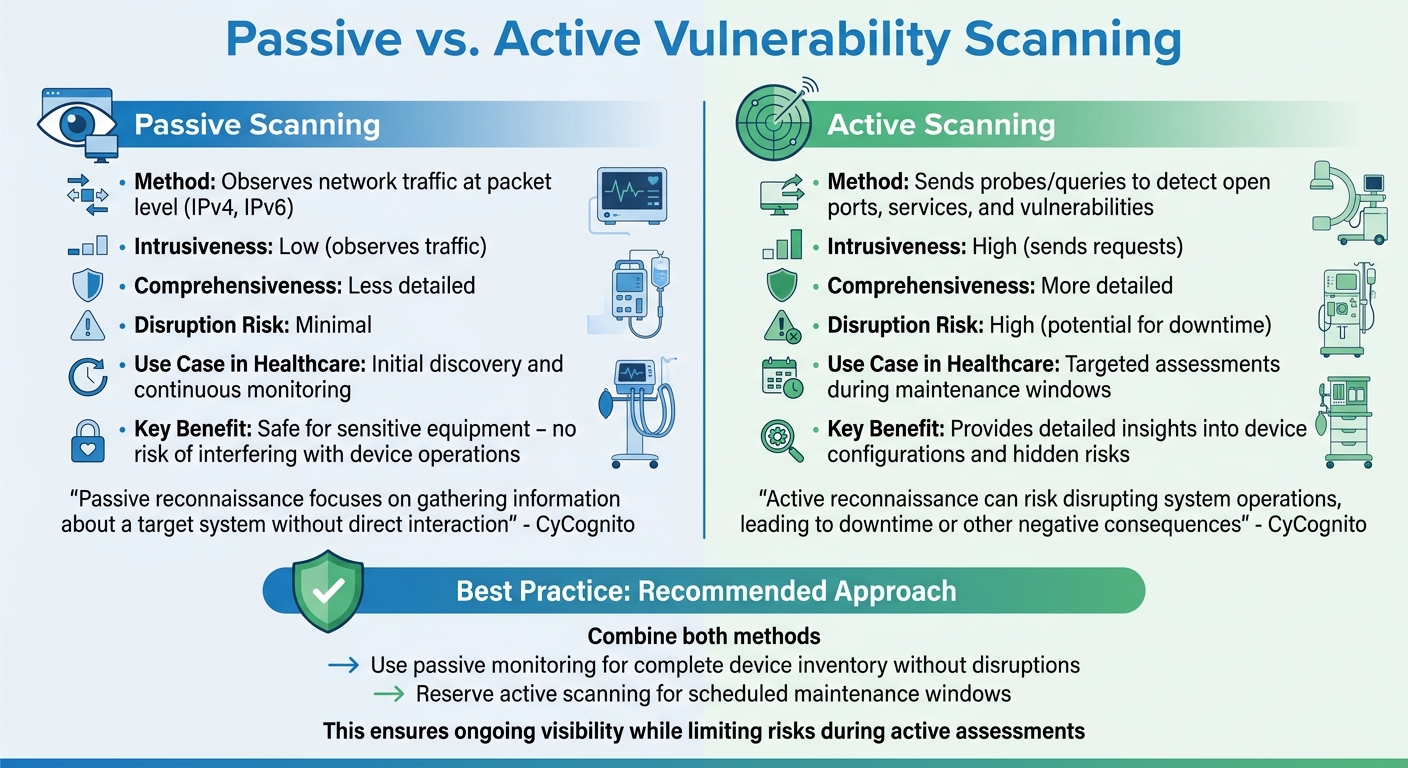 Passive vs. Active Vulnerability Scanning

Passive Scanning

• Method: Observes network traffic at packet level (IPv4, IPv6)

• Intrusiveness: Low (observes traffic)

• Comprehensiveness: Less detailed

• Disruption Risk: Minimal

• Use Case in Healthcare: Initial discovery and continuous monitoring

• Key Benefit: Safe for sensitive equipment – no risk of interfering with device operations

"Passive reconnaissance focuses on gathering information about a target system without direct interaction" - CyCognito

Active Scanning

• Method: Sends probes/queries to detect open ports, services, and vulnerabilities

• Intrusiveness: High (sends requests)

• Comprehensiveness: More detailed

• Disruption Risk: High (potential for downtime)

• Use Case in Healthcare: Targeted assessments during maintenance windows

• Key Benefit: Provides detailed insights into device configurations and hidden risks

"Active reconnaissance can risk disrupting system operations, leading to downtime or other negative consequences" - CyCognito

Best Practice: Recommended Approach

Combine both methods

→ Use passive monitoring for complete device inventory without disruptions

→ Reserve active scanning for scheduled maintenance windows

This ensures ongoing visibility while limiting risks during active assessments